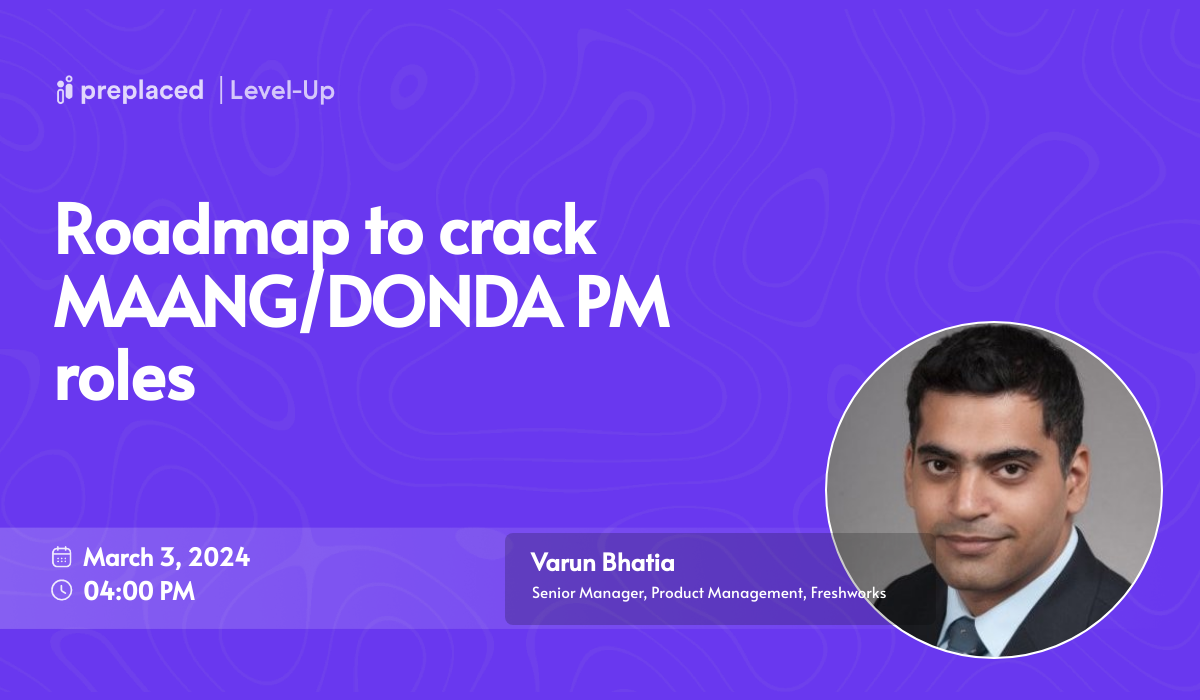 preplaced | Level-Up

Roadmap to crack MAANG/DONDA PM roles

March 3, 2024
04:00 PM

Varun Bhatia
Senior Manager, Product Management, Freshworks